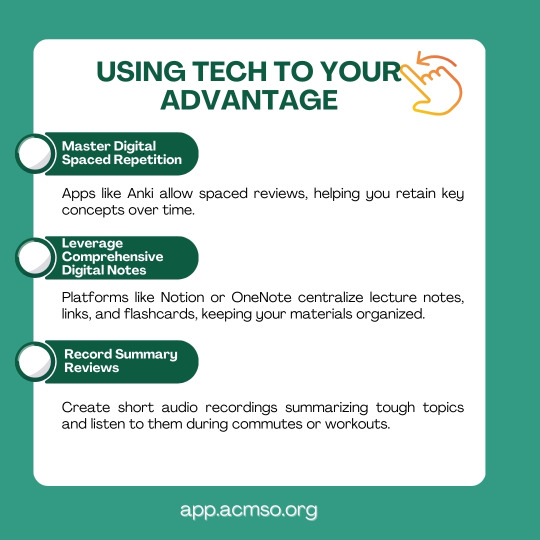 USING TECH TO YOUR ADVANTAGE

Master Digital Spaced Repetition

Apps like Anki allow spaced reviews, helping you retain key concepts over time.

Leverage Comprehensive Digital Notes

Platforms like Notion or OneNote centralize lecture notes, links, and flashcards, keeping your materials organized.

Record Summary Reviews

Create short audio recordings summarizing tough topics and listen to them during commutes or workouts.

app.acmso.org